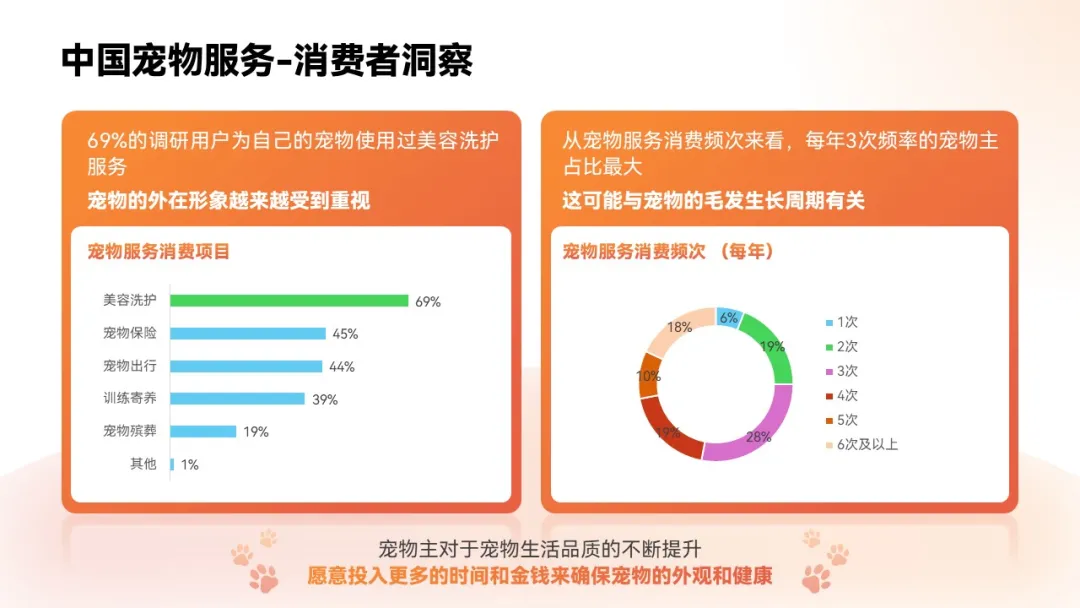 中国宠物服务-消费者洞察

69%的调研用户为自己的宠物使用过美容洗护服务

宠物的外在形象越来越受到重视

宠物服务消费项目

美容洗护 69%
宠物保险 45%
宠物出行 44%
训练寄养 39%
宠物殡葬 19%
其他 1%

从宠物服务消费频次来看，每年3次频率的宠物主占比最大

这可能与宠物的毛发生长周期有关

宠物服务消费频次 （每年）

6%
19%
28%
19%
10%
18%

1次
2次
3次
4次
5次
6次及以上

宠物主对于宠物生活品质的不断提升

愿意投入更多的时间和金钱来确保宠物的外观和健康